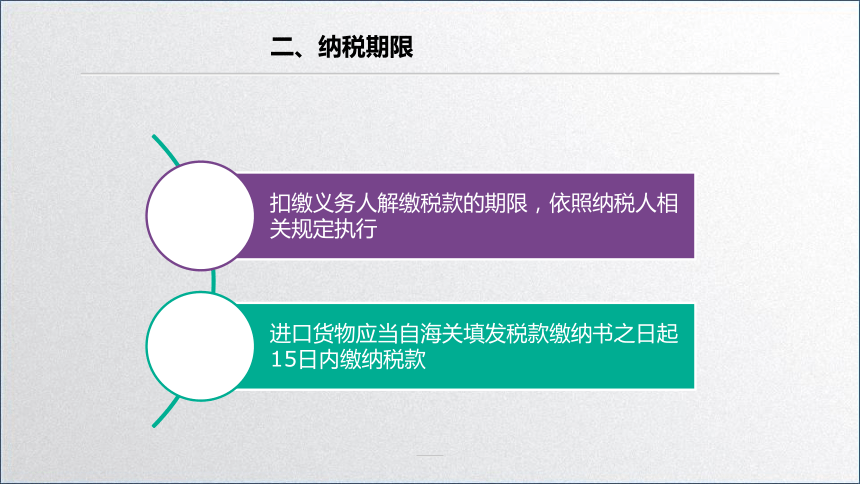 二、纳税期限

扣缴义务人解缴税款的期限，依照纳税人相关规定执行

进口货物应当自海关填发税款缴纳书之日起15日内缴纳税款